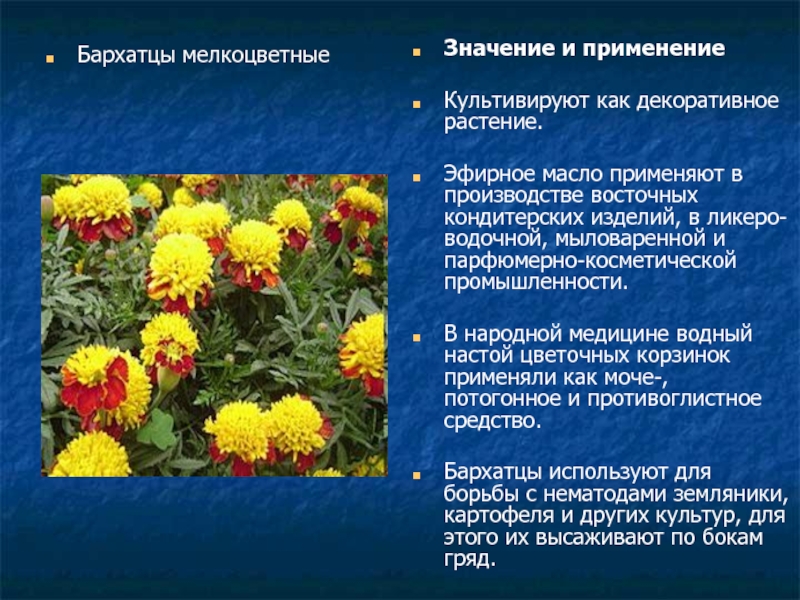 Бархатцы мелкоцветные

Значение и применение

Культивируют как декоративное растение.

Эфирное масло применяют в производстве восточных кондитерских изделий, в ликеро-водочной, мыловаренной и парфюмерно-косметической промышленности.

В народной медицине водный настой цветочных корзинок применяли как моче-, потогонное и противоглистное средство.

Бархатцы используют для борьбы с нематодами земляники, картофеля и других культур, для этого их высаживают по бокам гряд.